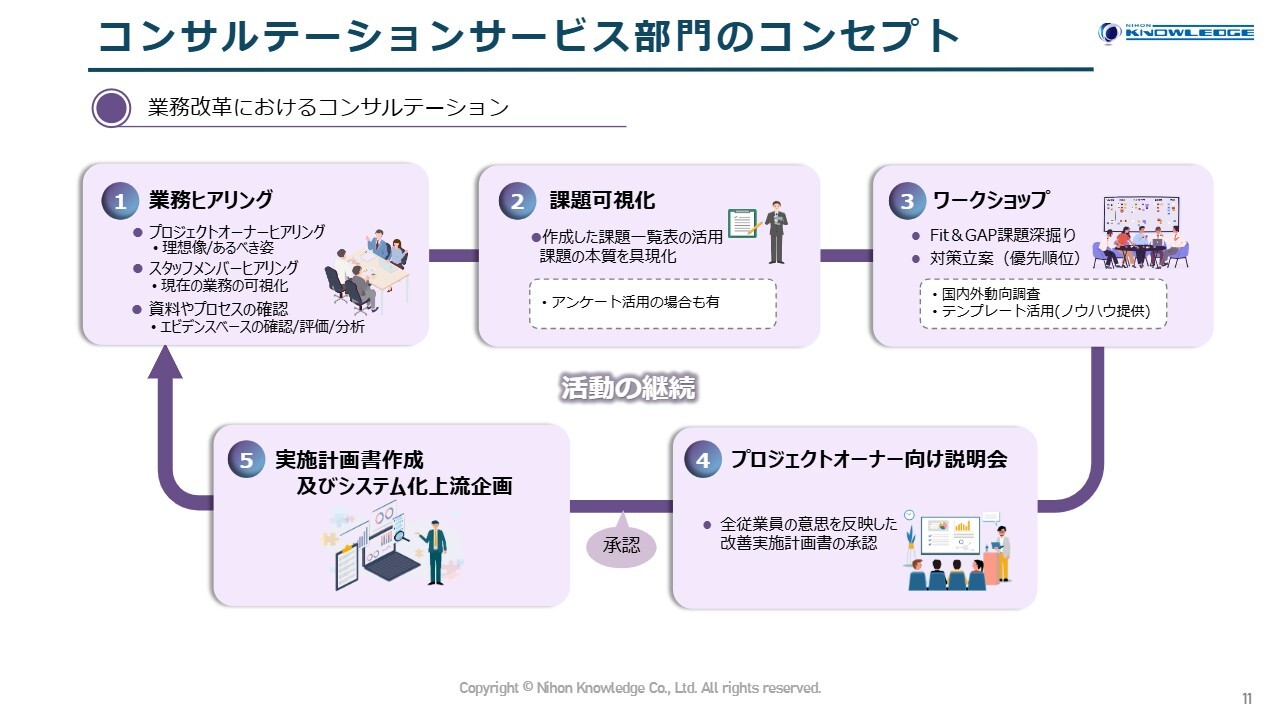 コンサルテーションサービス部門のコンセプト

NIHON KNOWLEDGE

業務改革におけるコンサルテーション

1 業務ヒアリング
● プロジェクトオーナーヒアリング
・理想像/あるべき姿
● スタッフメンバーヒアリング
・現在の業務の可視化
● 資料やプロセスの確認
・エビデンスベースの確認/評価/分析

2 課題可視化
●作成した課題一覧表の活用
課題の本質を具現化
・アンケート活用の場合も有

3 ワークショップ
● Fit＆GAP課題深掘り
● 対策立案（優先順位）
・国内外動向調査
・テンプレート活用(ノウハウ提供)

活動の継続

5 実施計画書作成
及びシステム化上流企画

承認

4 プロジェクトオーナー向け説明会
● 全従業員の意思を反映した改善実施計画書の承認

Copyright © Nihon Knowledge Co., Ltd. All rights reserved.

11